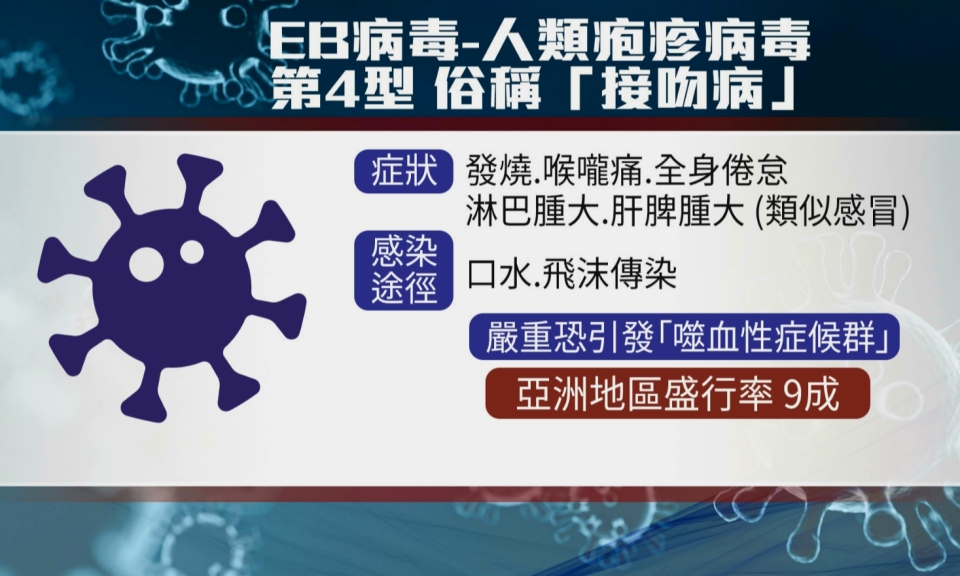 EB病毒-人類疱疹病毒
第4型 俗稱「接吻病」

症狀 發燒.喉嚨痛.全身倦怠
淋巴腫大.肝脾腫大 (類似感冒)

感染途徑 口水.飛沫傳染

嚴重恐引發「噬血性症候群」

亞洲地區盛行率 9成